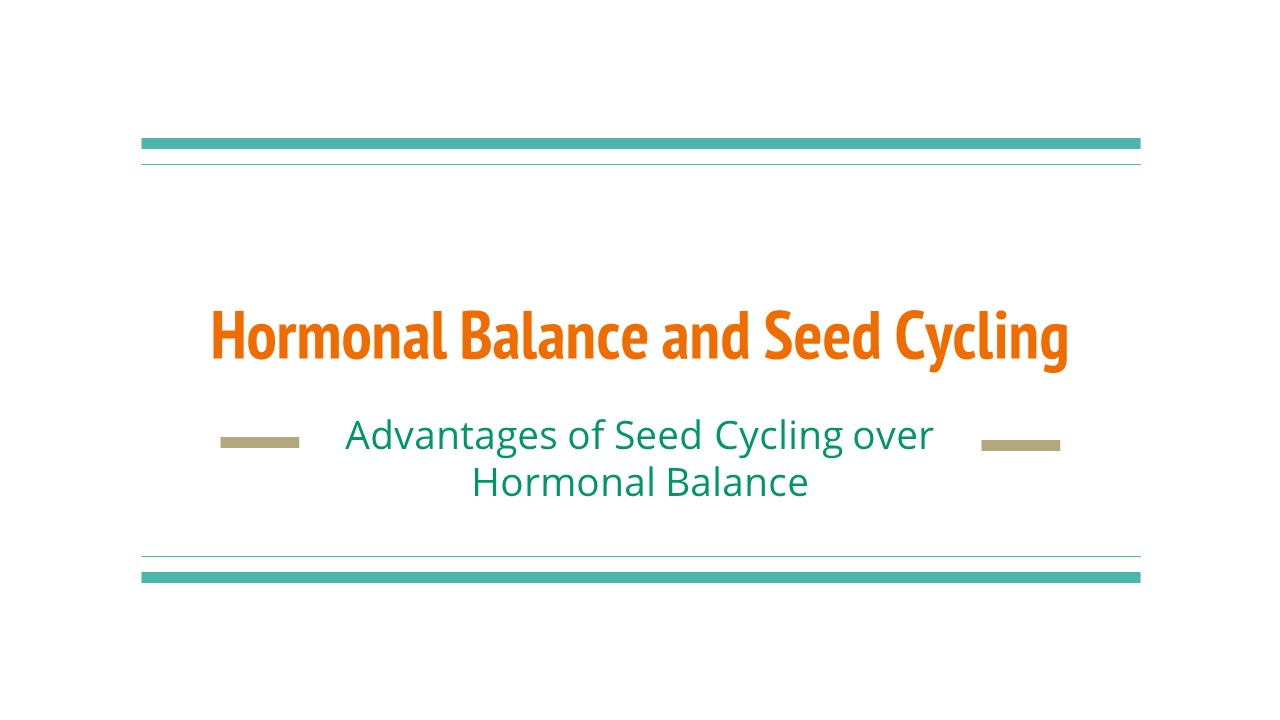 Hormonal Balance and Seed Cycling

Advantages of Seed Cycling over Hormonal Balance